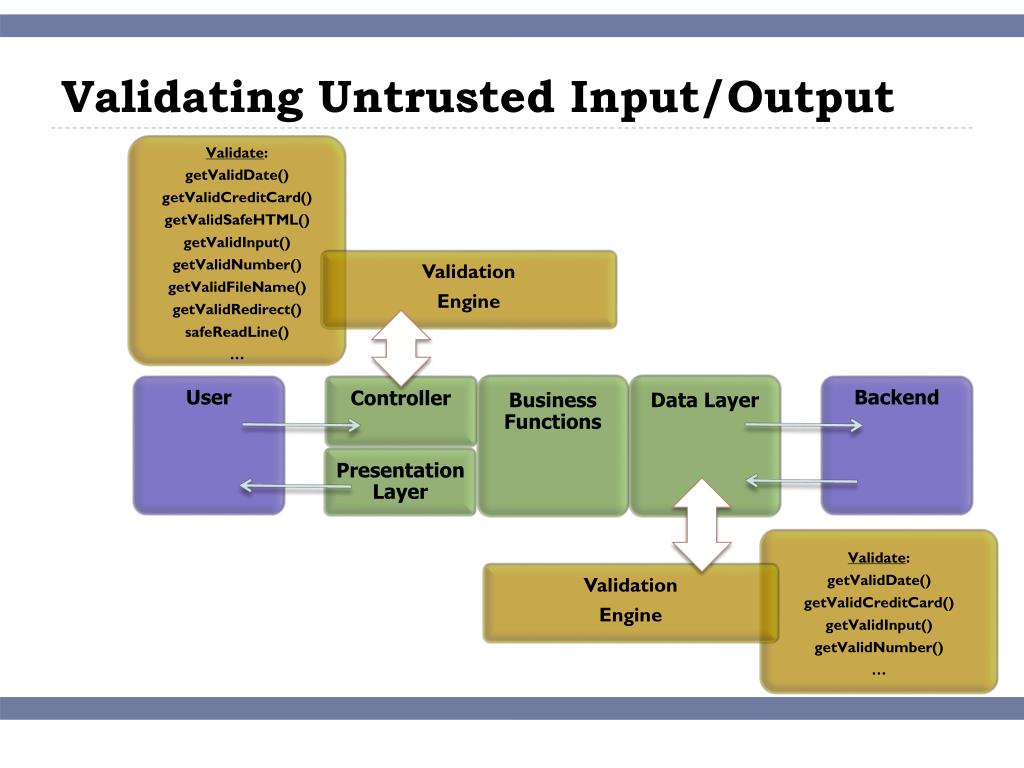 Validating Untrusted Input/Output

Validate:
getValidDate()
getValidCreditCard()
getValidSafeHTML()
getValidInput()
getValidNumber()
getValidFileName()
getValidRedirect()
safeReadLine()
…

Validation
Engine

User

Controller

Presentation
Layer

Business
Functions

Data Layer

Backend

Validation
Engine

Validate:
getValidDate()
getValidCreditCard()
getValidInput()
getValidNumber()
…